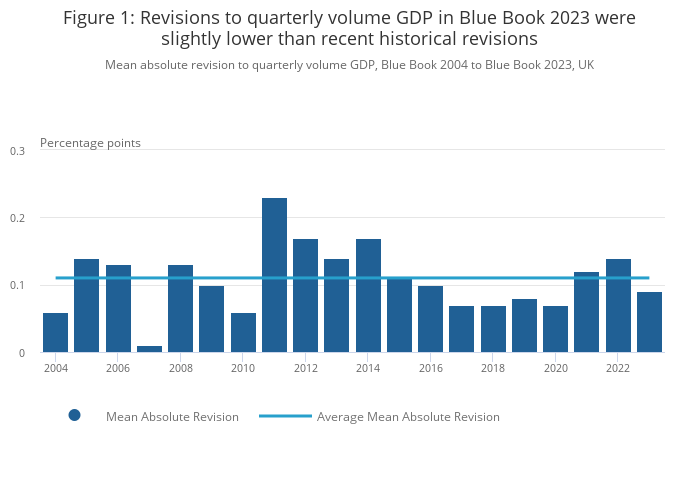 Figure 1: Revisions to quarterly volume GDP in Blue Book 2023 were slightly lower than recent historical revisions

Mean absolute revision to quarterly volume GDP, Blue Book 2004 to Blue Book 2023, UK

Percentage points

0.3
0.2
0.1
0

2004
2006
2008
2010
2012
2014
2016
2018
2020
2022

Mean Absolute Revision
Average Mean Absolute Revision